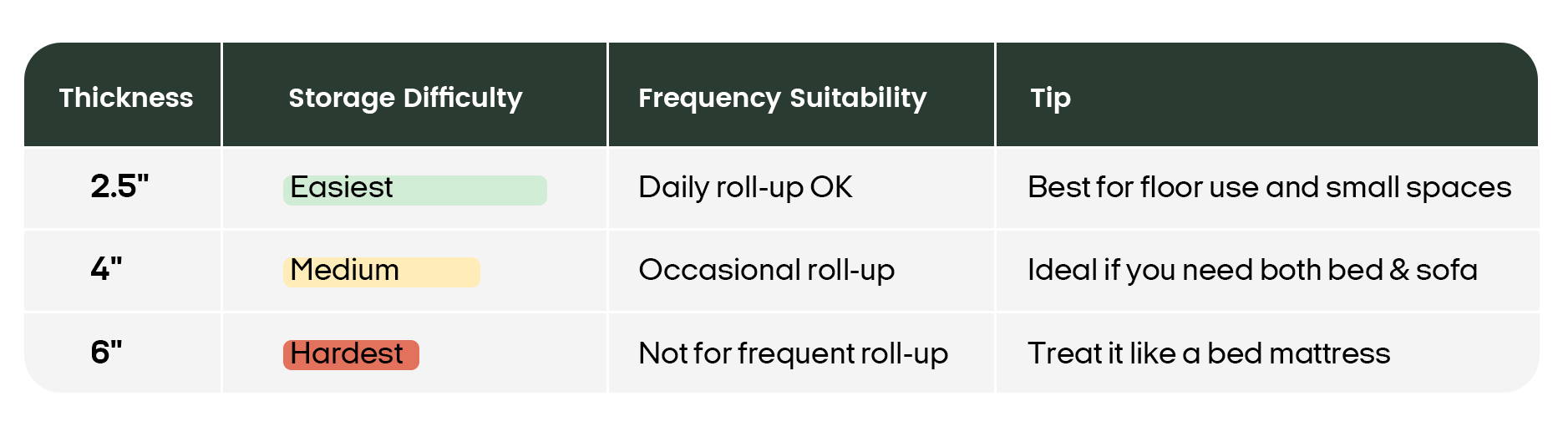 | Thickness | Storage Difficulty | Frequency Suitability | Tip |
|---|---|---|---|
| 2.5" | Easiest | Daily roll-up OK | Best for floor use and small spaces |
| 4" | Medium | Occasional roll-up | Ideal if you need both bed & sofa |
| 6" | Hardest | Not for frequent roll-up | Treat it like a bed mattress |